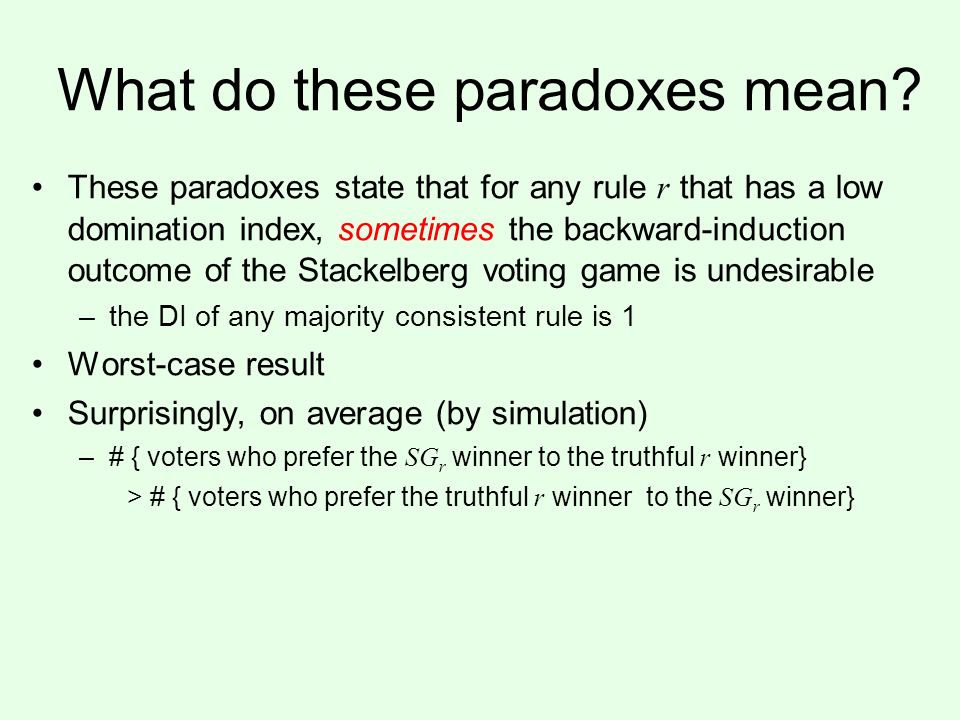 What do these paradoxes mean?

• These paradoxes state that for any rule $r$ that has a low domination index, sometimes the backward-induction outcome of the Stackelberg voting game is undesirable

– the DI of any majority consistent rule is 1

• Worst-case result

• Surprisingly, on average (by simulation)

– # { voters who prefer the $SG_r$ winner to the truthful $r$ winner}

> # { voters who prefer the truthful $r$ winner to the $SG_r$ winner}